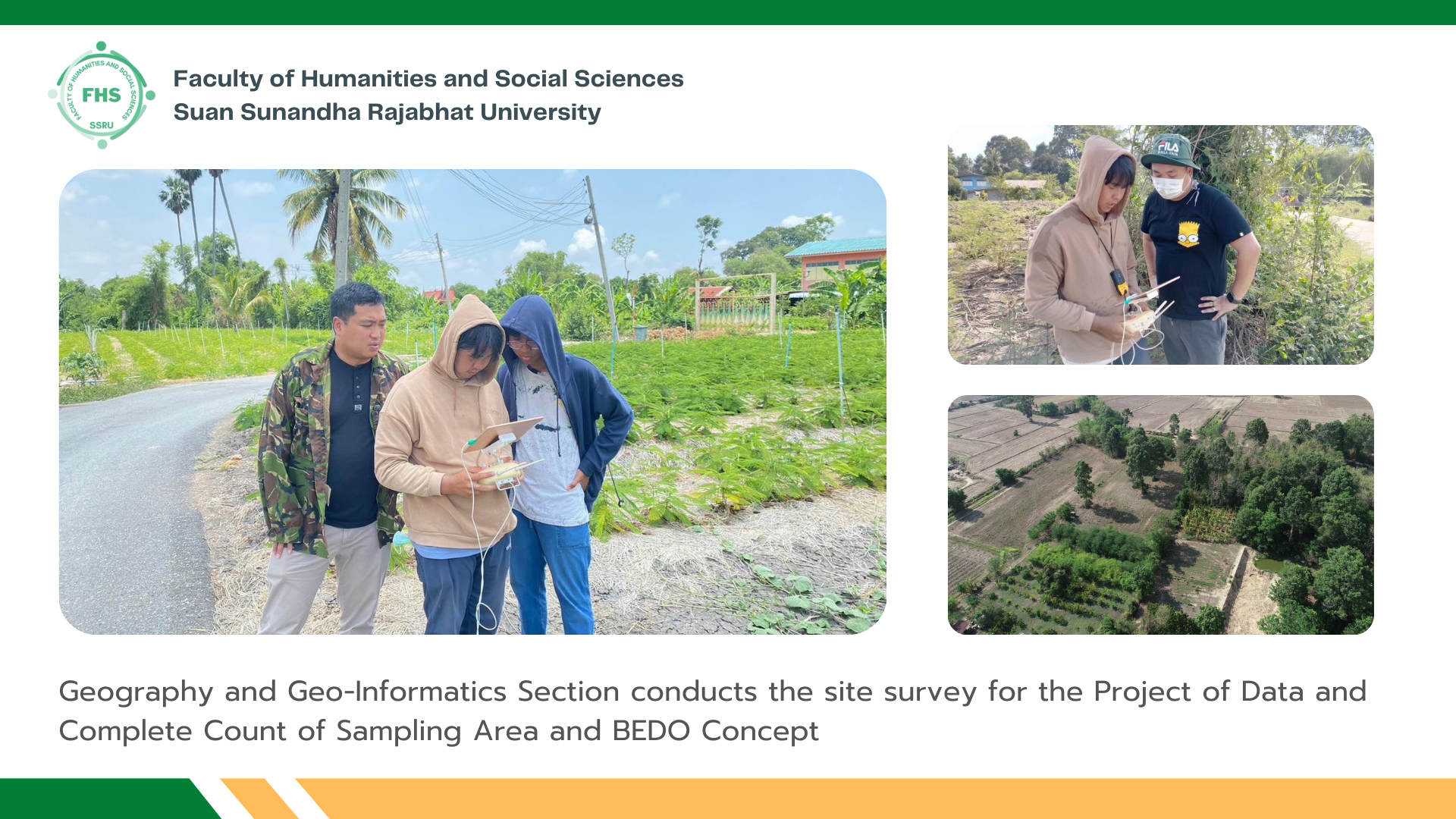 FACULTY OF HUMANITIES AND SOCIAL SCIENCES
FHS
SSRU

Faculty of Humanities and Social Sciences
Suan Sunandha Rajabhat University

FILA

Geography and Geo-Informatics Section conducts the site survey for the Project of Data and Complete Count of Sampling Area and BEDO Concept